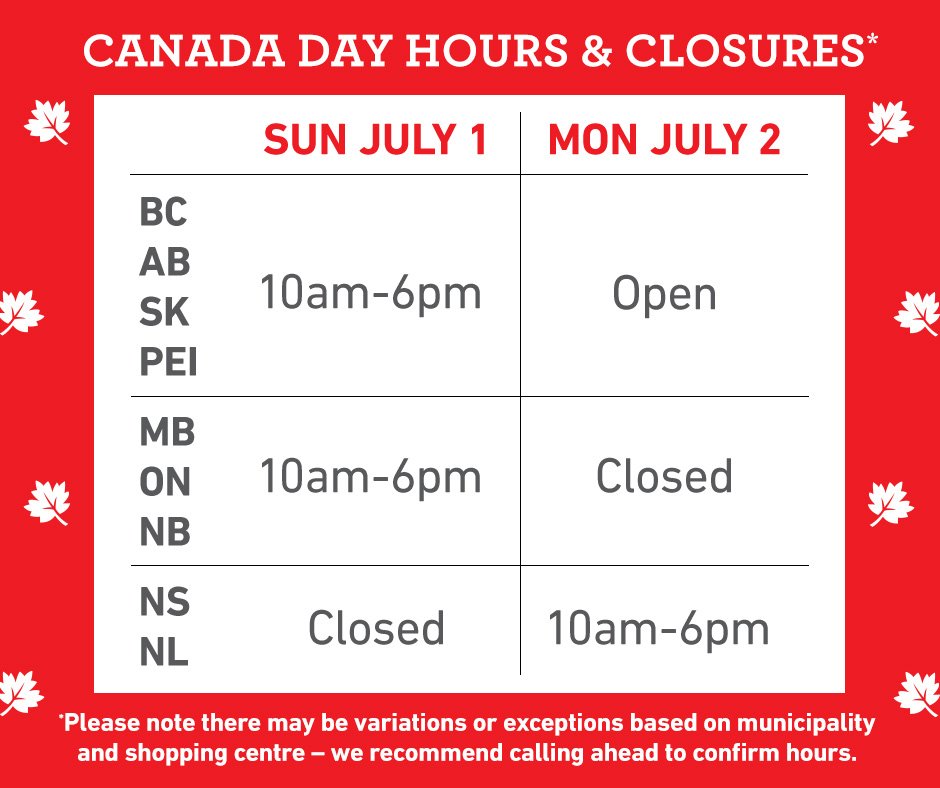 CANADA DAY HOURS & CLOSURES*

| | SUN JULY 1 | MON JULY 2 |
|---|---|---|
| BC AB SK PEI | 10am-6pm | Open |
| MB ON NB | 10am-6pm | Closed |
| NS NL | Closed | 10am-6pm |

*Please note there may be variations or exceptions based on municipality and shopping centre – we recommend calling ahead to confirm hours.